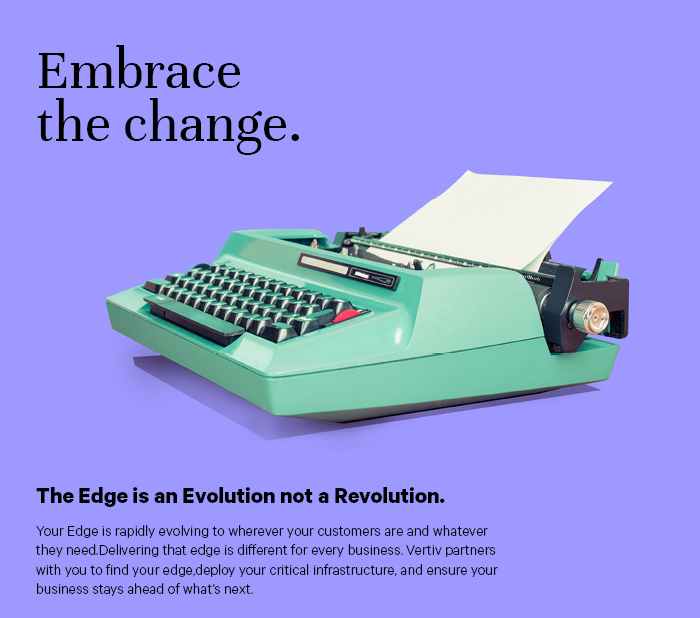 Embrace the change.

The Edge is an Evolution not a Revolution.

Your Edge is rapidly evolving to wherever your customers are and whatever they need.Delivering that edge is different for every business. Vertiv partners with you to find your edge,deploy your critical infrastructure, and ensure your business stays ahead of what's next.